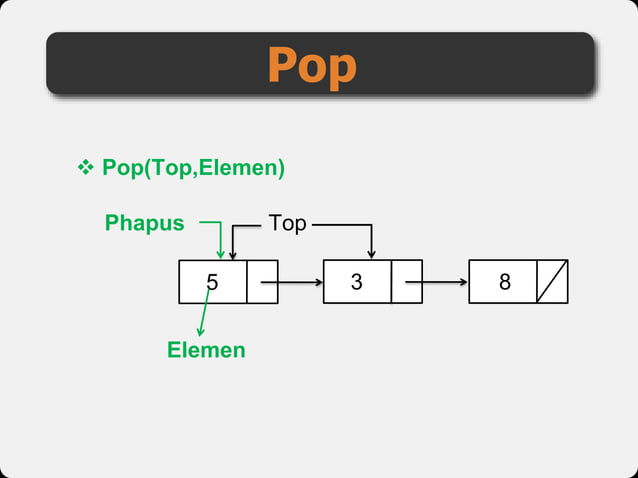 Pop

❖ Pop(Top,Elemen)

Phapus

Top

5

3

8

Elemen